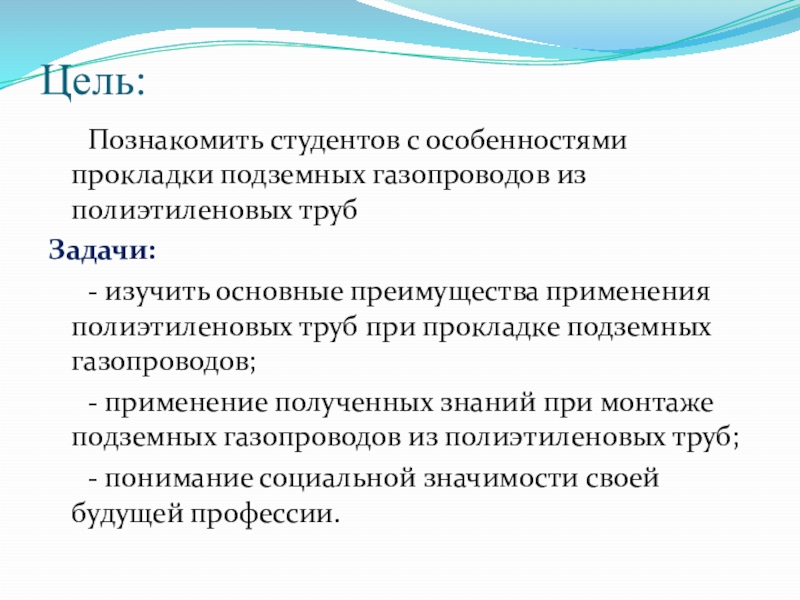 Цель:

Познакомить студентов с особенностями прокладки подземных газопроводов из полиэтиленовых труб

Задачи:

- изучить основные преимущества применения полиэтиленовых труб при прокладке подземных газопроводов;

- применение полученных знаний при монтаже подземных газопроводов из полиэтиленовых труб;

- понимание социальной значимости своей будущей профессии.